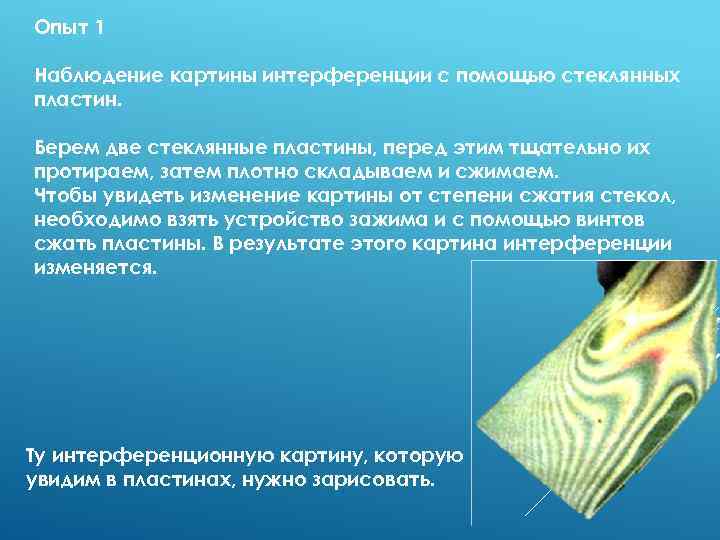 Опыт 1

Наблюдение картины интерференции с помощью стеклянных пластин.

Берем две стеклянные пластины, перед этим тщательно их протираем, затем плотно складываем и сжимаем.
Чтобы увидеть изменение картины от степени сжатия стекол, необходимо взять устройство зажима и с помощью винтов сжать пластины. В результате этого картина интерференции изменяется.

Ту интерференционную картину, которую увидим в пластинах, нужно зарисовать.